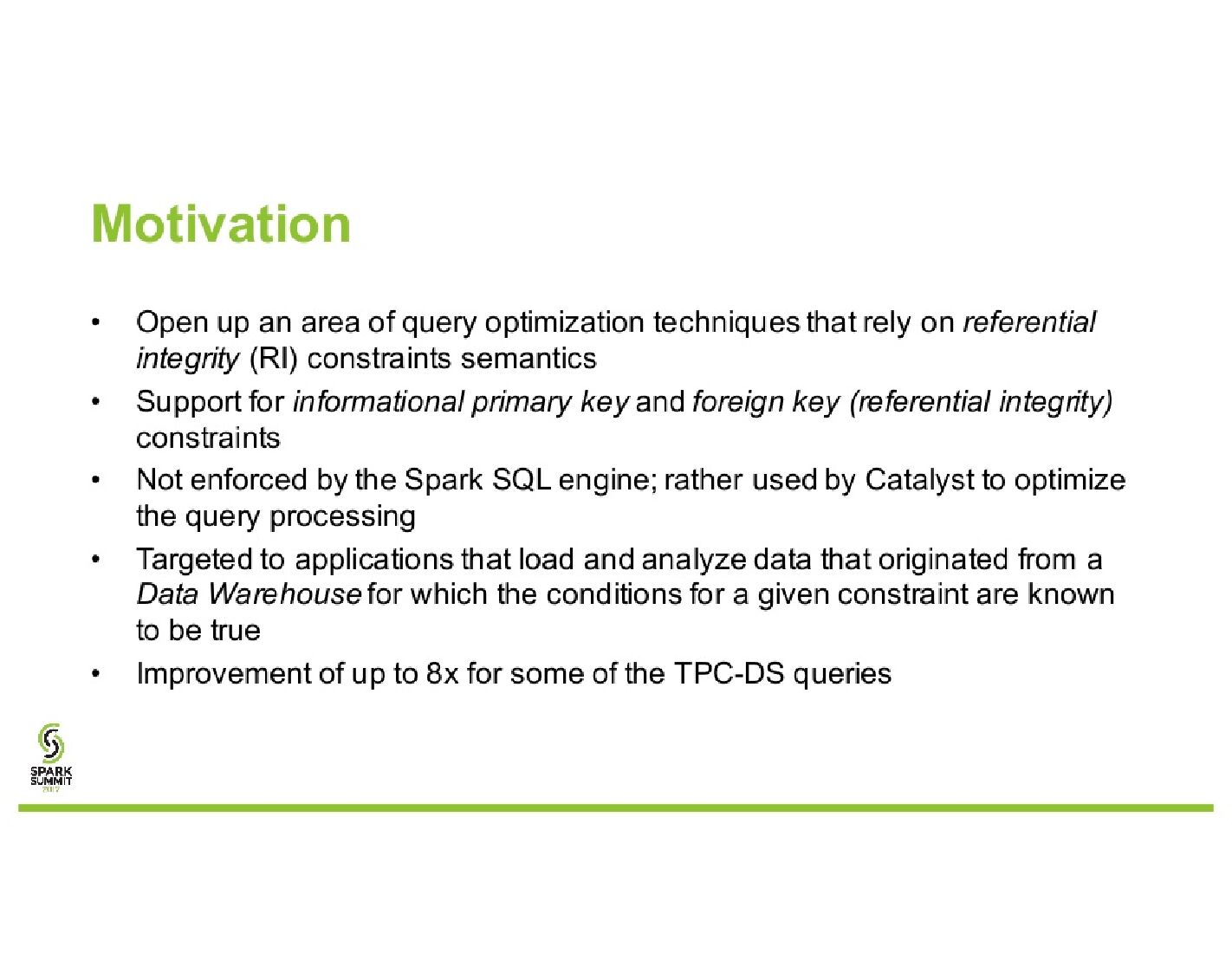 Motivation

• Open up an area of query optimization techniques that rely on referential integrity (RI) constraints semantics

• Support for informational primary key and foreign key (referential integrity) constraints

• Not enforced by the Spark SQL engine; rather used by Catalyst to optimize the query processing

• Targeted to applications that load and analyze data that originated from a Data Warehouse for which the conditions for a given constraint are known to be true

• Improvement of up to 8x for some of the TPC-DS queries

SPARK SUMMIT 2017